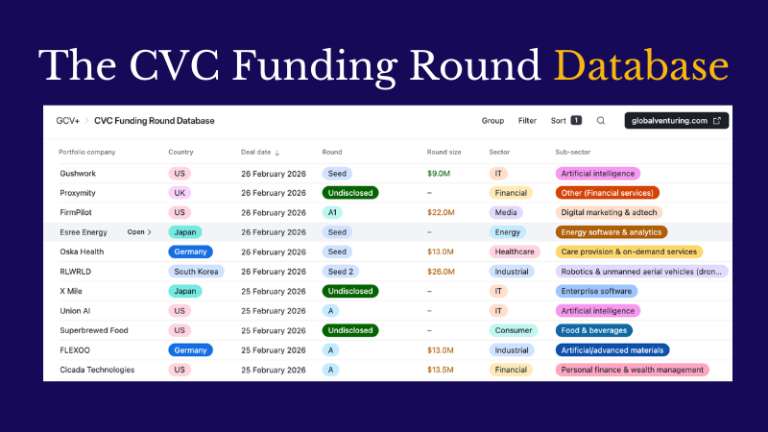 The CVC Funding Round Database

GCV+ > CVC Funding Round Database

Group Filter Sort 1

globalventuring.com

| Portfolio company | Country | Deal date ↓ | Round | Round size | Sector | Sub-sector |
|---|---|---|---|---|---|---|
| Gushwork | US | 26 February 2026 | Seed | $9.0M | IT | Artificial intelligence |
| Proxymity | UK | 26 February 2026 | Undisclosed | – | Financial | Other (Financial services) |
| FirmPilot | US | 26 February 2026 | A1 | $22.0M | Media | Digital marketing & adtech |
| Esree Energy Open > | Japan | 26 February 2026 | Seed | – | Energy | Energy software & analytics |
| Oska Health | Germany | 26 February 2026 | Seed | $13.0M | Healthcare | Care provision & on-demand services |
| RLWRLD | South Korea | 26 February 2026 | Seed 2 | $26.0M | Industrial | Robotics & unmanned aerial vehicles (dron... |
| X Mile | Japan | 25 February 2026 | Undisclosed | – | IT | Enterprise software |
| Union AI | US | 25 February 2026 | A | – | IT | Artificial intelligence |
| Superbrewed Food | US | 25 February 2026 | Undisclosed | – | Consumer | Food & beverages |
| FLEXOO | Germany | 25 February 2026 | A | $13.0M | Industrial | Artificial/advanced materials |
| Cicada Technologies | US | 25 February 2026 | A | $13.5M | Financial | Personal finance & wealth management |